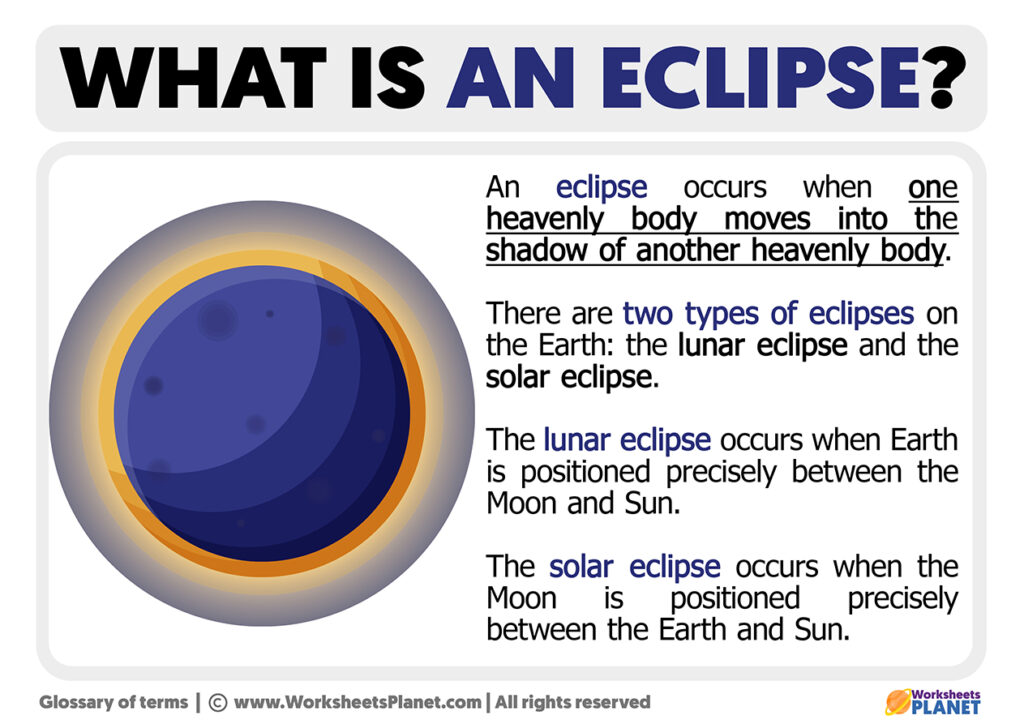 WHAT IS AN ECLIPSE?

An eclipse occurs when one heavenly body moves into the shadow of another heavenly body.

There are two types of eclipses on the Earth: the lunar eclipse and the solar eclipse.

The lunar eclipse occurs when Earth is positioned precisely between the Moon and Sun.

The solar eclipse occurs when the Moon is positioned precisely between the Earth and Sun.

Glossary of terms | © www.WorksheetsPlanet.com | All rights reserved

Worksheets PLANET